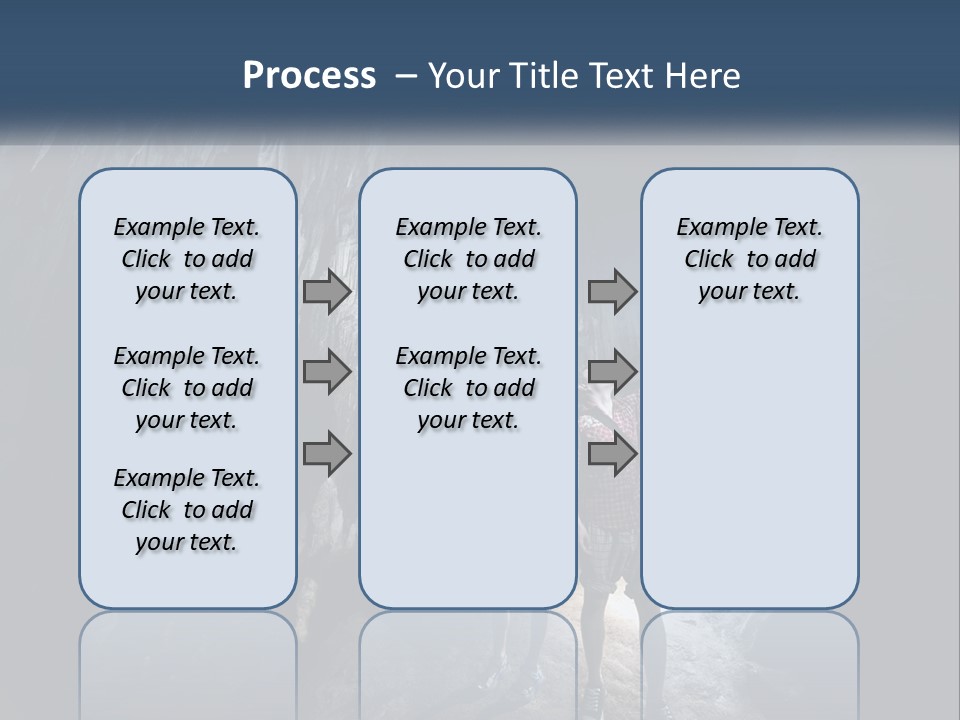 Process – Your Title Text Here

Example Text. Click to add your text.

Example Text. Click to add your text.

Example Text. Click to add your text.

Example Text. Click to add your text.

Example Text. Click to add your text.

Example Text. Click to add your text.